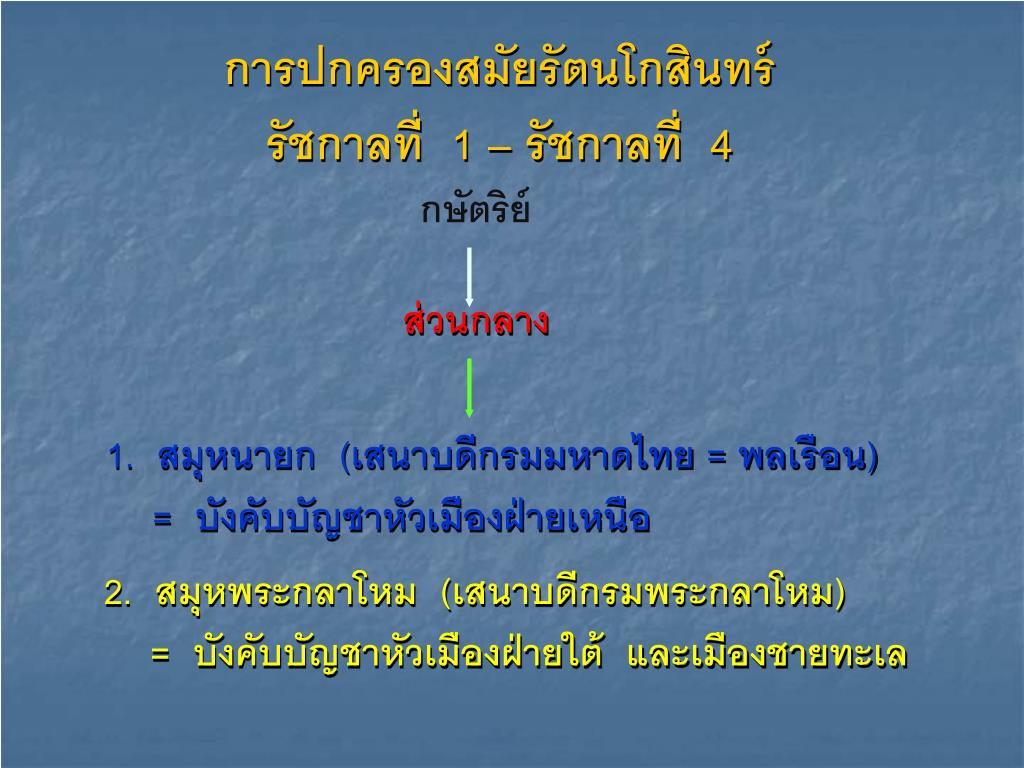 การปกครองสมัยรัตนโกสินทร์
รัชกาลที่ 1 – รัชกาลที่ 4

กษัตริย์

ส่วนกลาง

1. สมุหนายก (เสนาบดีกรมมหาดไทย = พลเรือน)
= บังคับบัญชาหัวเมืองฝ่ายเหนือ

2. สมุหพระกลาโหม (เสนาบดีกรมพระกลาโหม)
= บังคับบัญชาหัวเมืองฝ่ายใต้ และเมืองชายทะเล